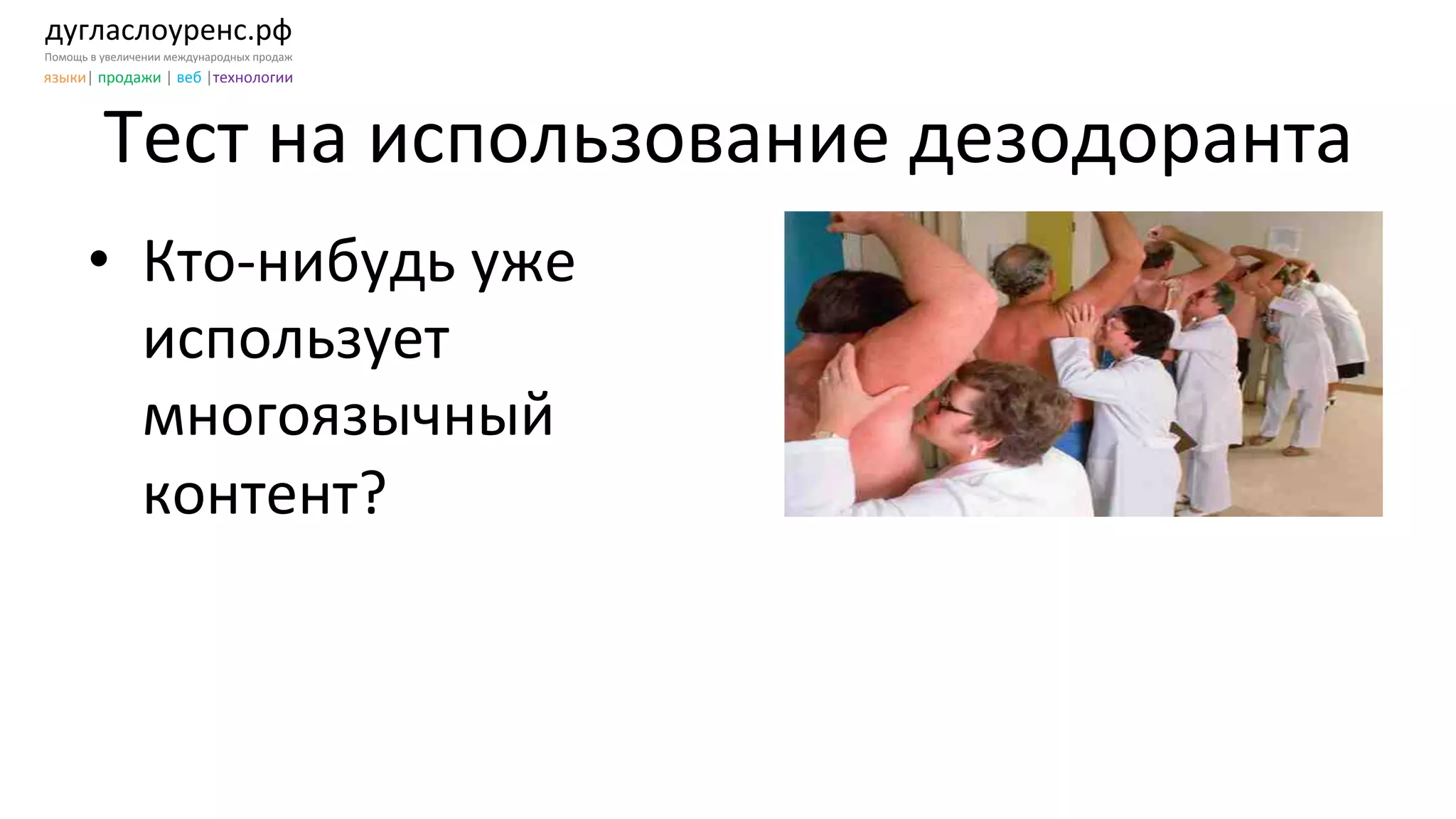 дугласлоуренс.рф
Помощь в увеличении международных продаж
языки| продажи | веб |технологии

Тест на использование дезодоранта

• Кто-нибудь уже использует многоязычный контент?